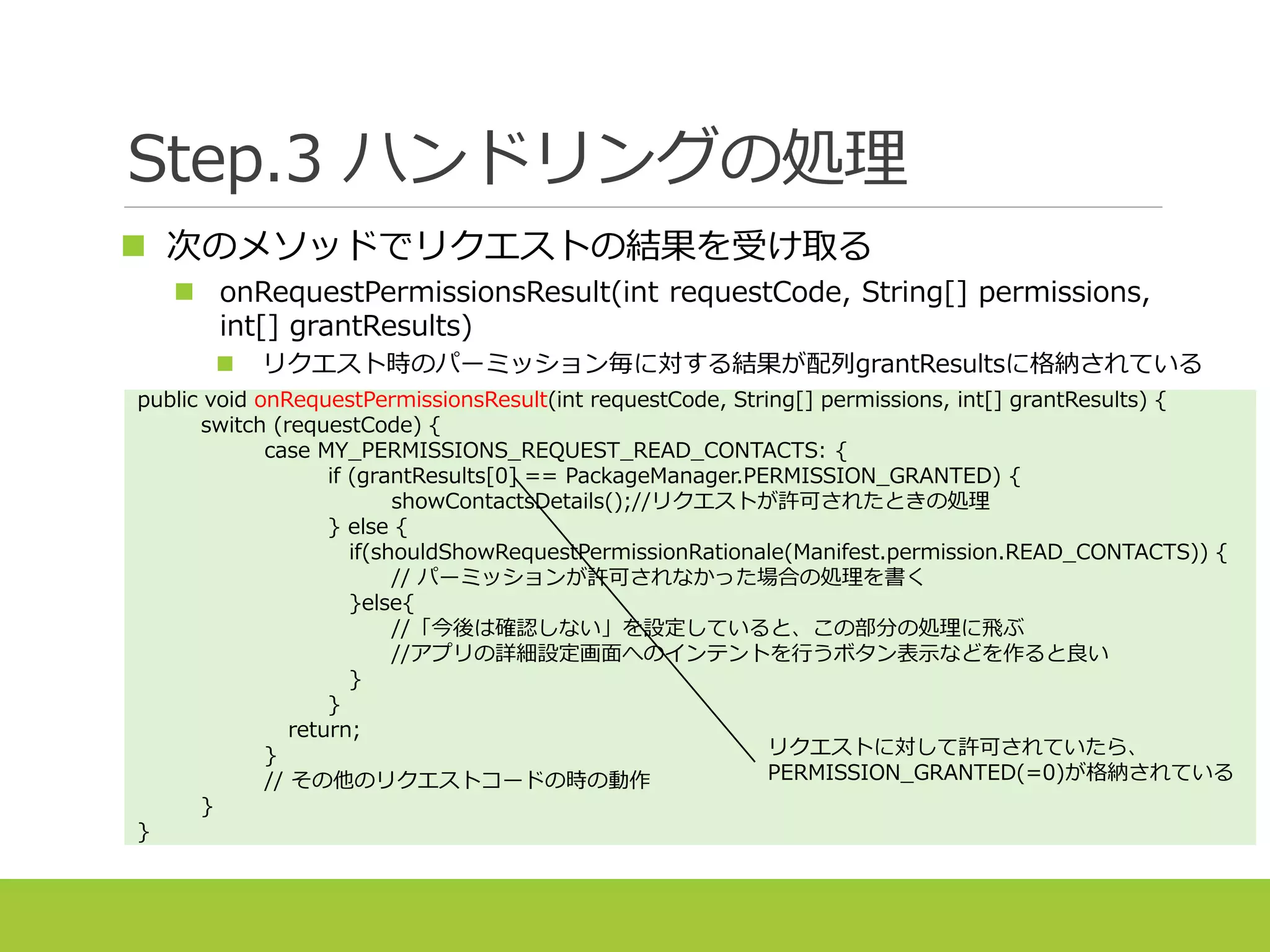 Step.3 ハンドリングの処理

次のメソッドでリクエストの結果を受け取る

onRequestPermissionsResult(int requestCode, String[] permissions, int[] grantResults)

リクエスト時のパーミッション毎に対する結果が配列grantResultsに格納されている

public void onRequestPermissionsResult(int requestCode, String[] permissions, int[] grantResults) {
switch (requestCode) {
case MY_PERMISSIONS_REQUEST_READ_CONTACTS: {
if (grantResults[0] == PackageManager.PERMISSION_GRANTED) {
showContactsDetails();//リクエストが許可されたときの処理
} else {
if(shouldShowRequestPermissionRationale(Manifest.permission.READ_CONTACTS)) {
// パーミッションが許可されなかった場合の処理を書く
}else{
//「今後は確認しない」を設定していると、この部分の処理に飛ぶ
//アプリの詳細設定画面へのインテントを行うボタン表示などを作ると良い
}
}
return;
}
// その他のリクエストコードの時の動作
}
}

リクエストに対して許可されていたら、
PERMISSION_GRANTED(=0)が格納されている